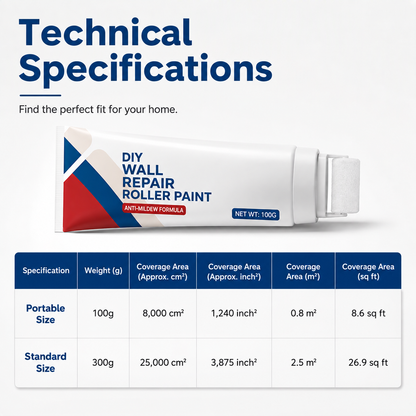 Technical Specifications

Find the perfect fit for your home.

DIY WALL REPAIR ROLLER PAINT

ANTI-MILDEW FORMULA

NET WT: 100G

| Specification | Weight (g) | Coverage Area (Approx. $cm^2$) | Coverage Area (Approx. $inch^2$) | Coverage Area ($m^2$) | Coverage Area (sq ft) |
|---|---|---|---|---|---|
| Portable Size | 100g | 8,000 $cm^2$ | 1,240 $inch^2$ | 0.8 $m^2$ | 8.6 sq ft |
| Standard Size | 300g | 25,000 $cm^2$ | 3,875 $inch^2$ | 2.5 $m^2$ | 26.9 sq ft |